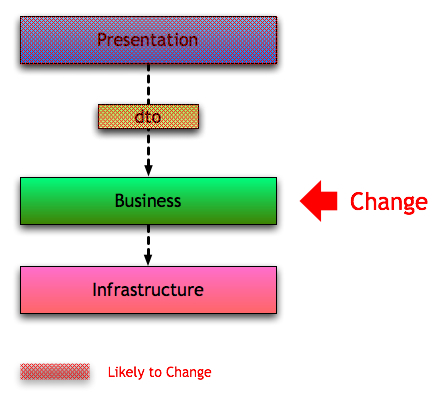 Presentation

dto

Business

Change

Infrastructure

Likely to Change